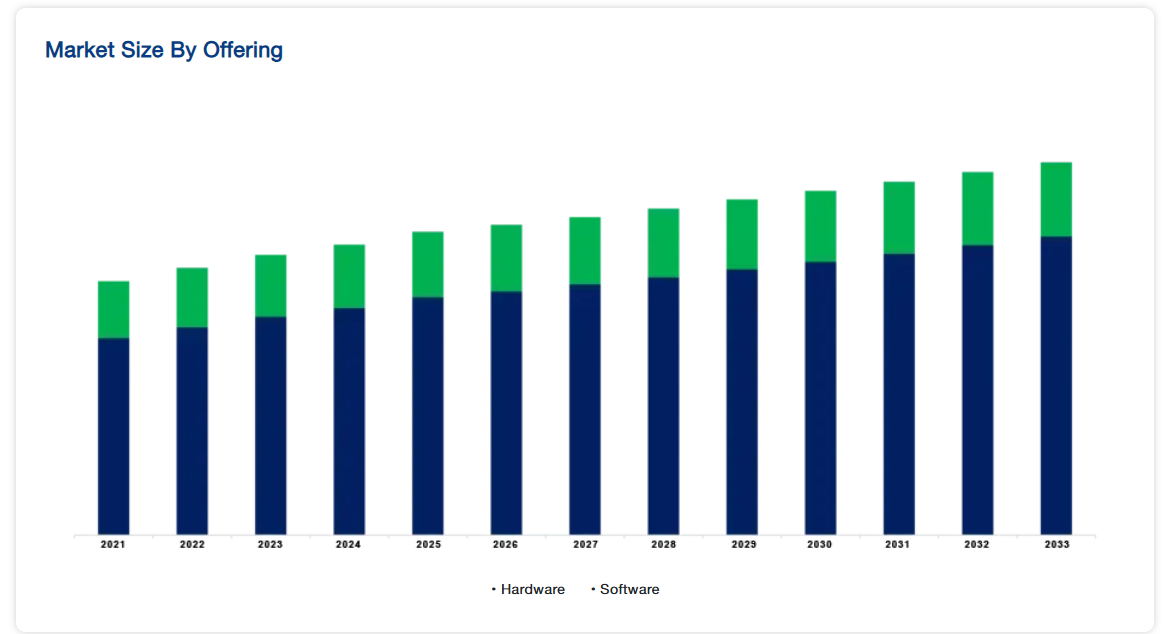 Market Size By Offering

2021 2022 2023 2024 2025 2026 2027 2028 2029 2030 2031 2032 2033

• Hardware • Software